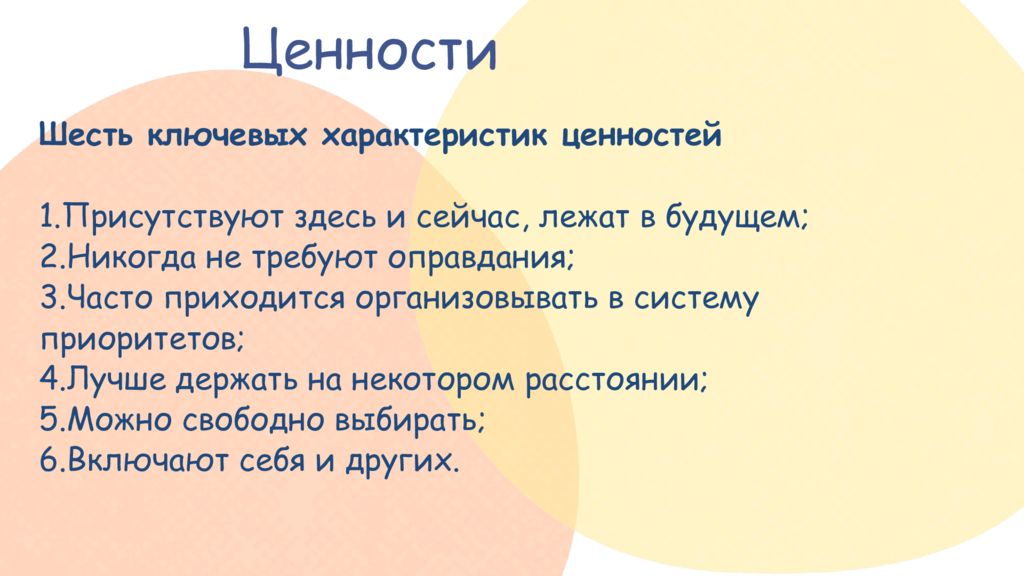 Ценности

Шесть ключевых характеристик ценностей

1.Присутствуют здесь и сейчас, лежат в будущем;
2.Никогда не требуют оправдания;
3.Часто приходится организовывать в систему приоритетов;
4.Лучше держать на некотором расстоянии;
5.Можно свободно выбирать;
6.Включают себя и других.